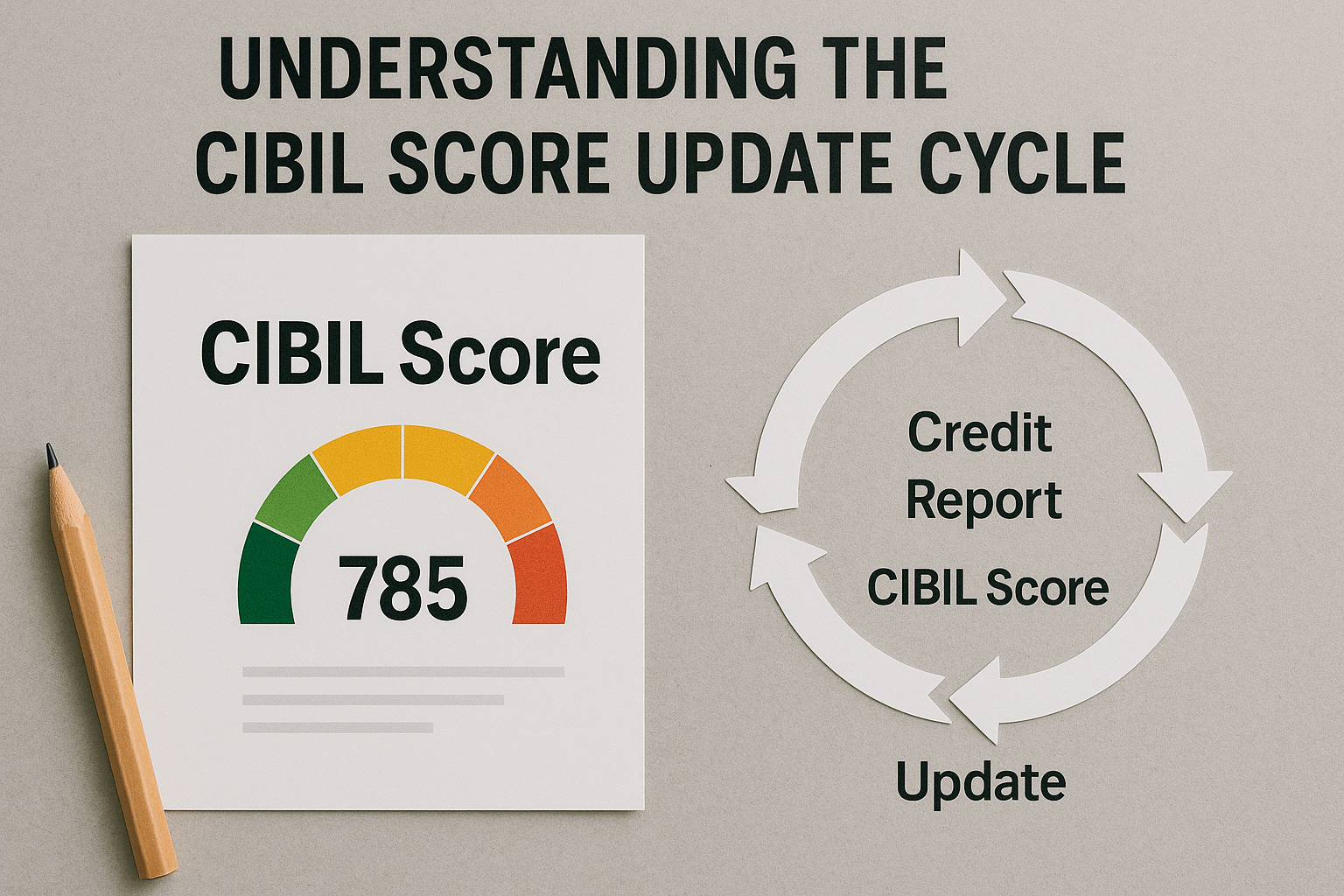 UNDERSTANDING THE CIBIL SCORE UPDATE CYCLE

CIBIL Score

785

Credit Report

CIBIL Score

Update